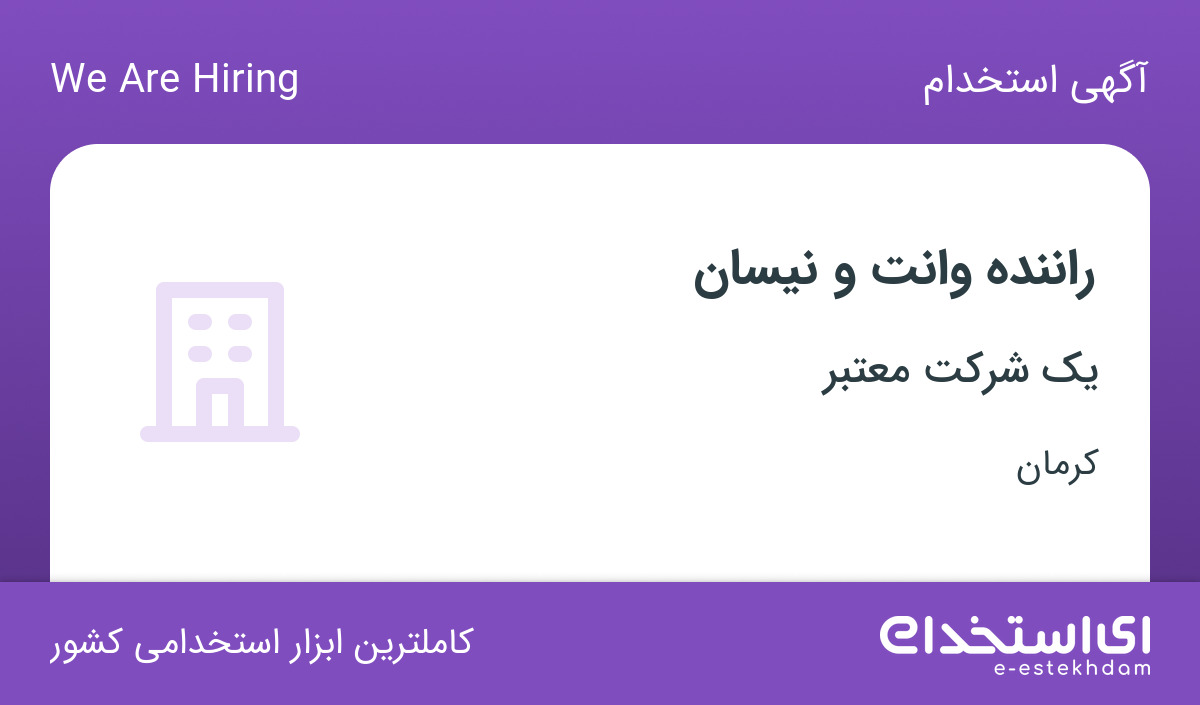 آگهی استخدام

We Are Hiring

راننده وانت و نیسان

یک شرکت معتبر

کرمان

ای استخدام
e-estekhdam

کاملترین ابزار استخدامی کشور